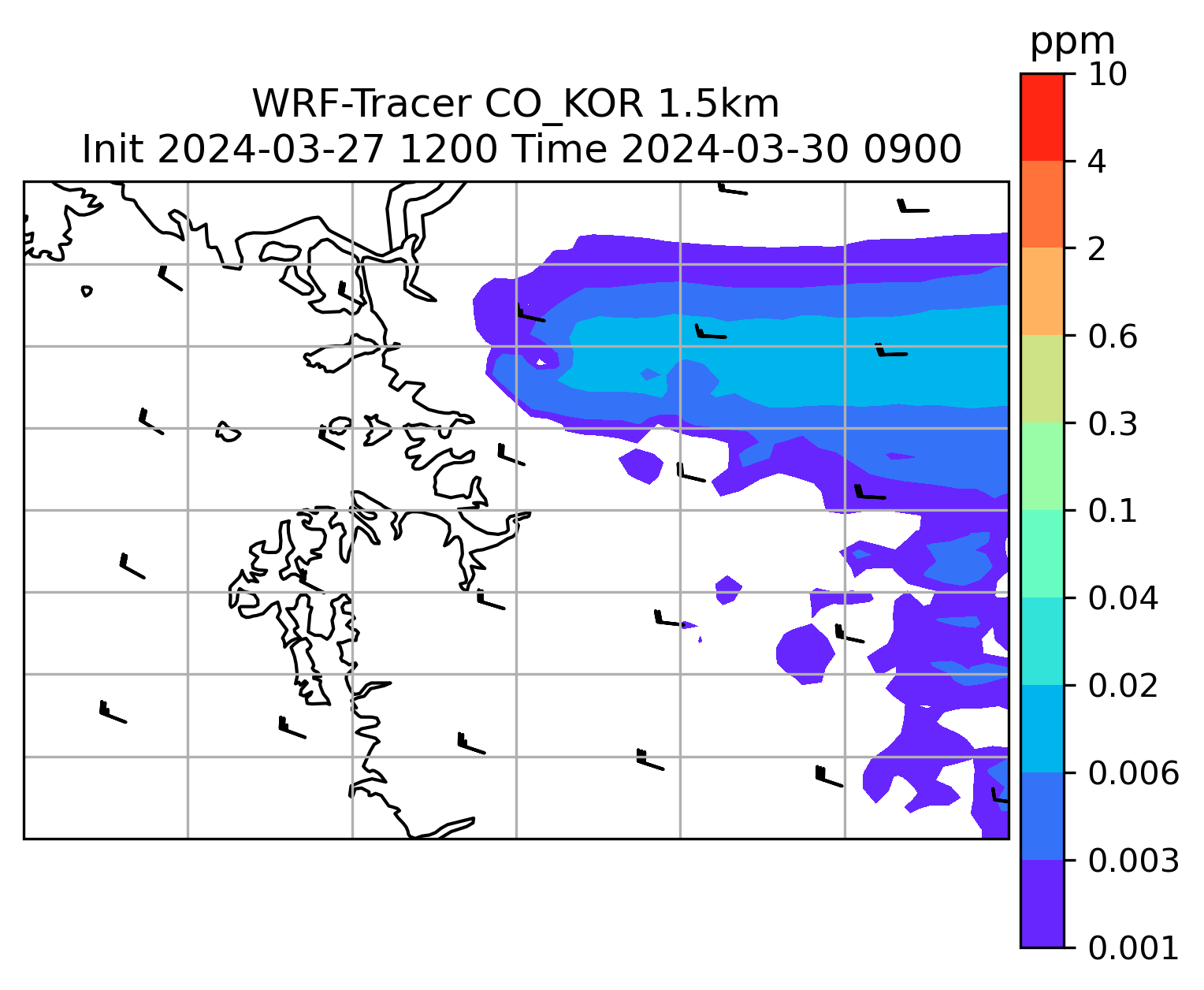 WRF-Tracer CO_KOR 1.5km
Init 2024-03-27 1200 Time 2024-03-30 0900

ppm
10
4
2
0.6
0.3
0.1
0.04
0.02
0.006
0.003
0.001